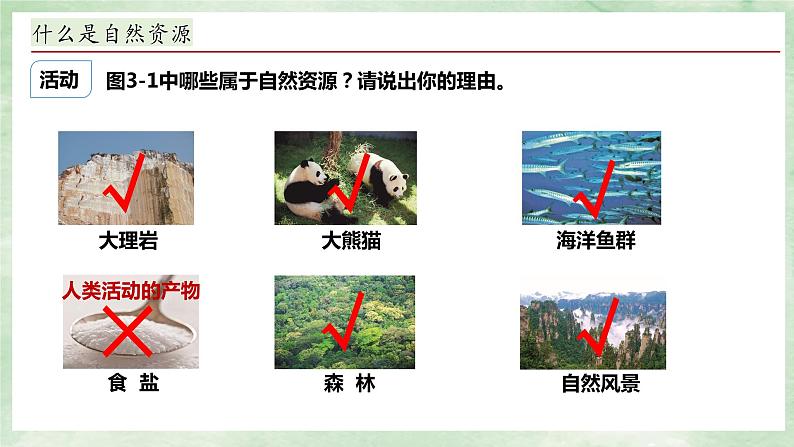 什么是自然资源

活动 图3-1中哪些属于自然资源？请说出你的理由。

大理岩

大熊猫

海洋鱼群

人类活动的产物

食 盐

森 林

自然风景